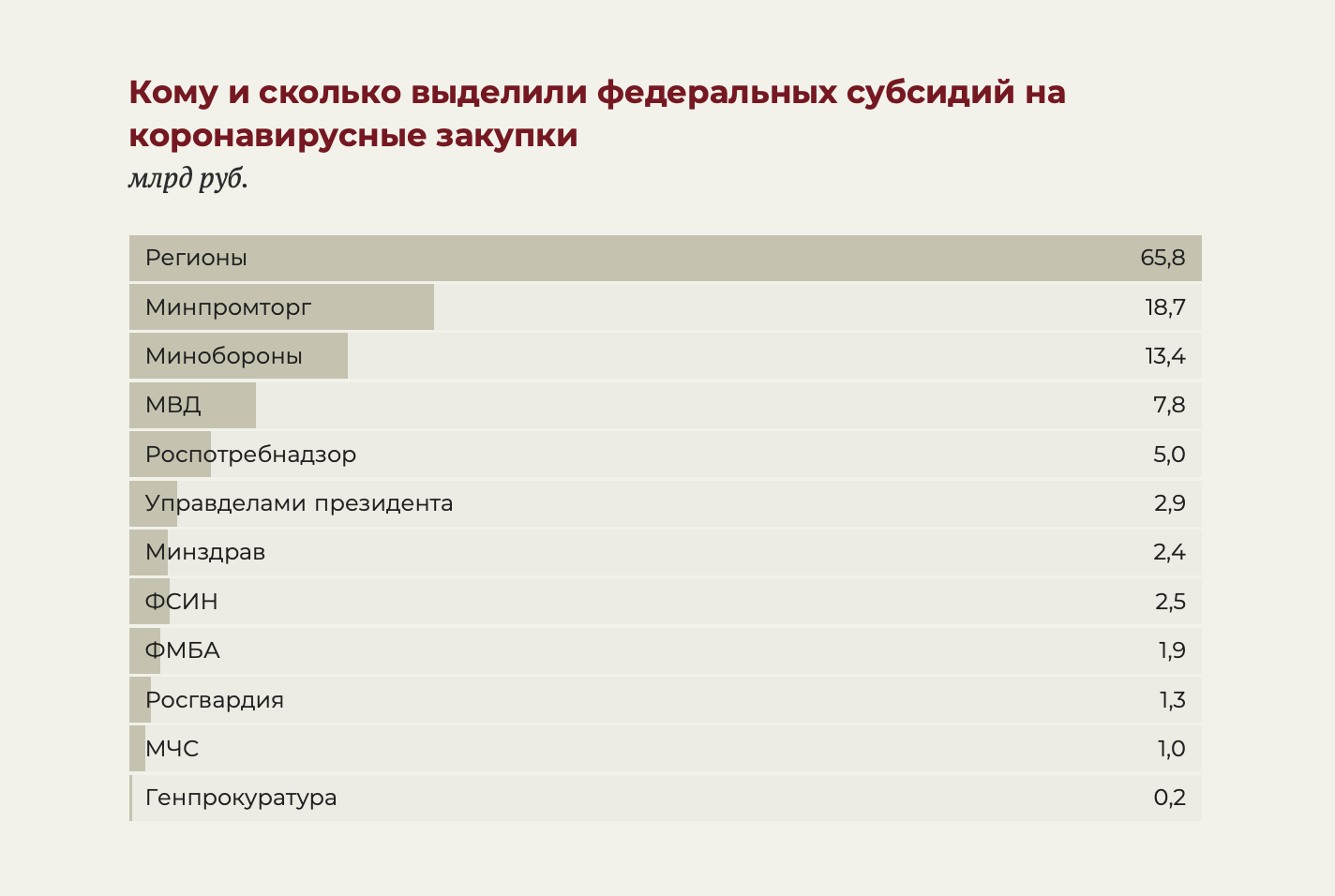 Кому и сколько выделили федеральных субсидий на коронавирусные закупки
млрд руб.

| | |
|---|---|
| Регионы | 65,8 |
| Минпромторг | 18,7 |
| Минобороны | 13,4 |
| МВД | 7,8 |
| Роспотребнадзор | 5,0 |
| Управделами президента | 2,9 |
| Минздрав | 2,4 |
| ФСИН | 2,5 |
| ФМБА | 1,9 |
| Росгвардия | 1,3 |
| МЧС | 1,0 |
| Генпрокуратура | 0,2 |